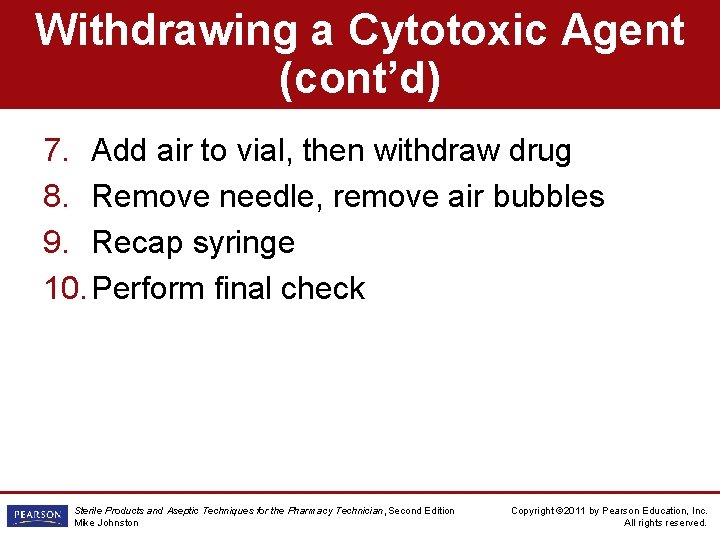 Withdrawing a Cytotoxic Agent (cont'd)

7. Add air to vial, then withdraw drug
8. Remove needle, remove air bubbles
9. Recap syringe
10. Perform final check

PEARSON

Sterile Products and Aseptic Techniques for the Pharmacy Technician, Second Edition
Mike Johnston

Copyright ©2011 by Pearson Education, Inc.
All rights reserved.